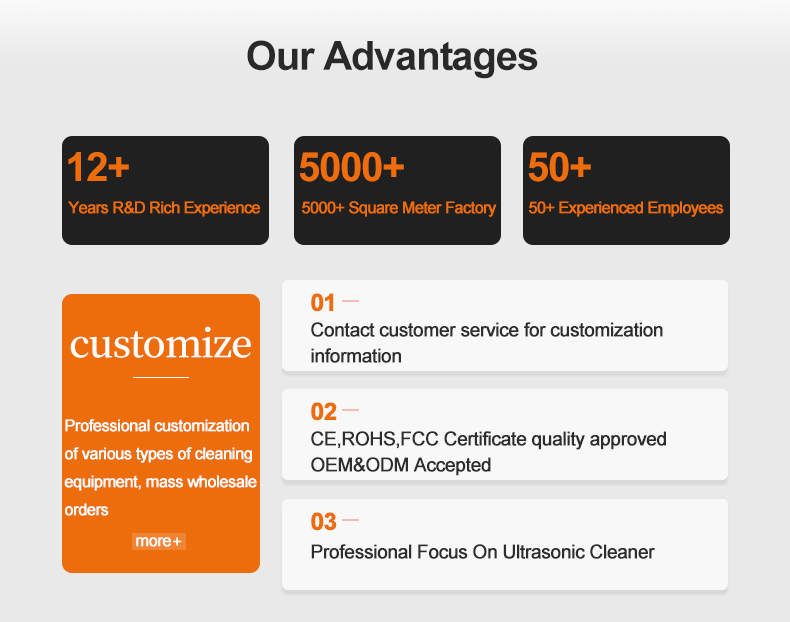 Our Advantages

12+
Years R&D Rich Experience

5000+
5000+ Square Meter Factory

50+
50+ Experienced Employees

customize

Professional customization of various types of cleaning equipment, mass wholesale orders

more+

01

Contact customer service for customization information

02

CE,ROHS,FCC Certificate quality approved
OEM&ODM Accepted

03

Professional Focus On Ultrasonic Cleaner